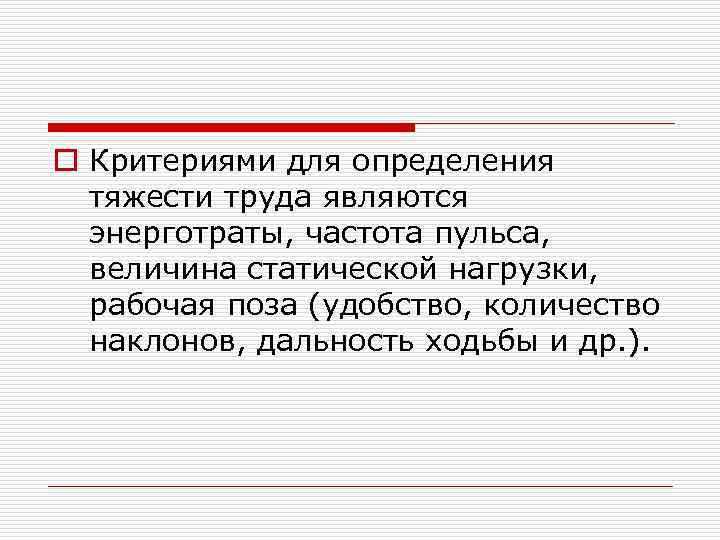 Критериями для определения тяжести труда являются энерготраты, частота пульса, величина статической нагрузки, рабочая поза (удобство, количество наклонов, дальность ходьбы и др.).